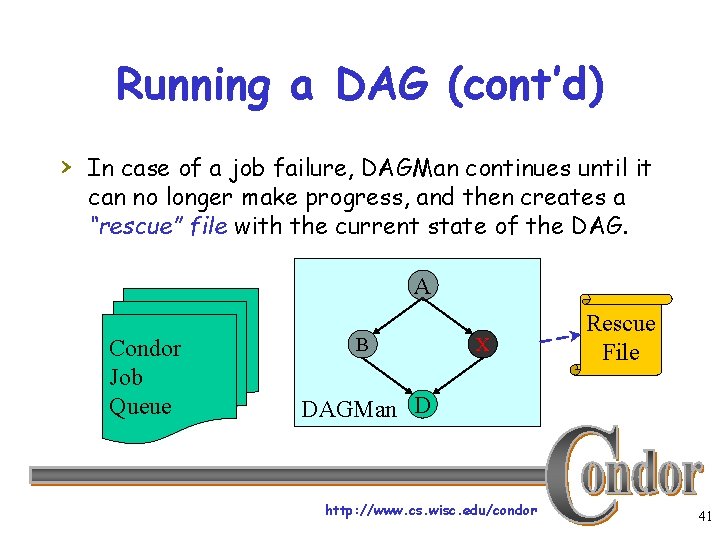 Running a DAG (cont'd)

› In case of a job failure, DAGMan continues until it can no longer make progress, and then creates a "rescue" file with the current state of the DAG.

Condor Job Queue

A

B

X

D

DAGMan

Rescue File

Condor

http://www.cs.wisc.edu/condor

41